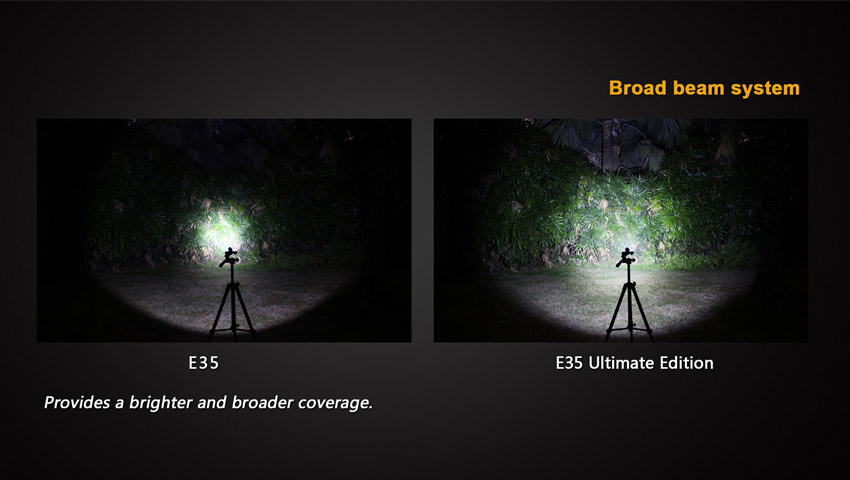 Broad beam system

E35

E35 Ultimate Edition

Provides a brighter and broader coverage.